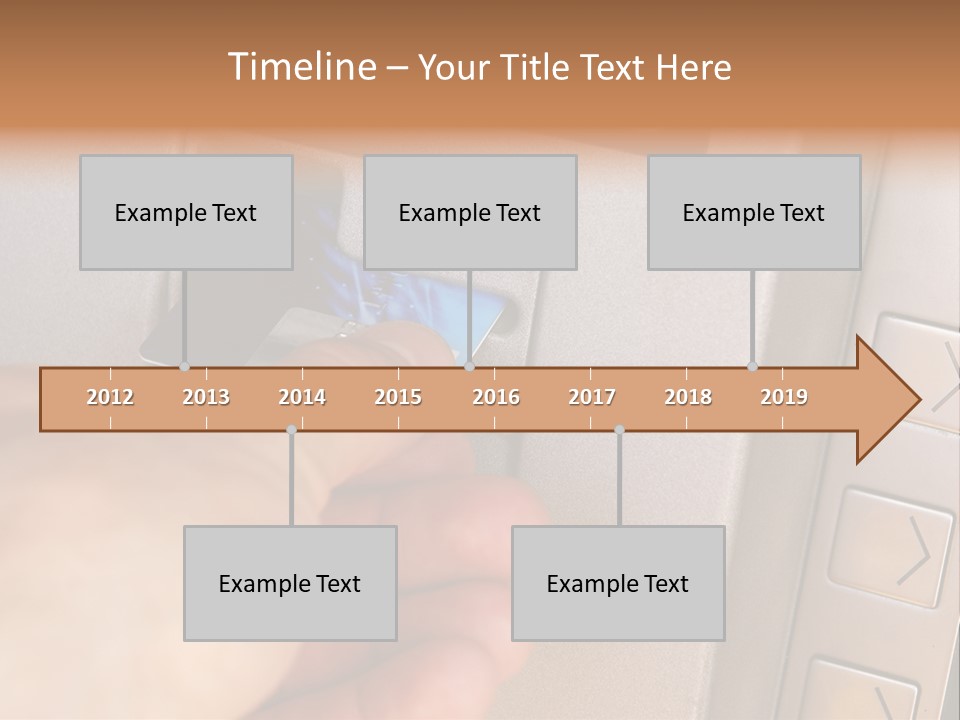 Timeline – Your Title Text Here

Example Text

Example Text

Example Text

2012 2013 2014 2015 2016 2017 2018 2019

Example Text

Example Text